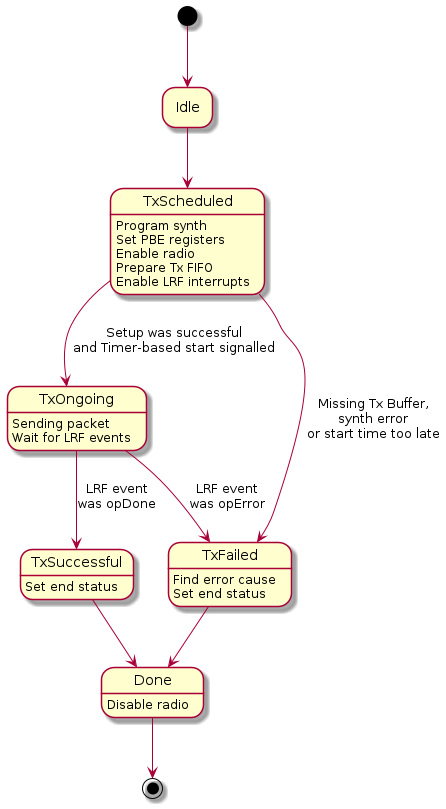 Idle

TxScheduled
Program synth
Set PBE registers
Enable radio
Prepare Tx FIFO
Enable LRF interrupts

Setup was successful
and Timer-based start signalled

Missing Tx Buffer,
synth error
or start time too late

TxOngoing
Sending packet
Wait for LRF events

LRF event
was opDone

LRF event
was opError

TxSuccessful
Set end status

TxFailed
Find error cause
Set end status

Done
Disable radio